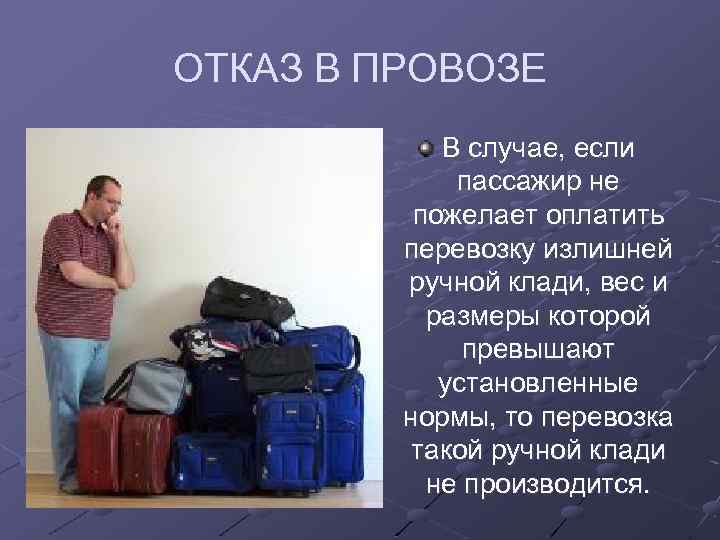 ОТКАЗ В ПРОВОЗЕ

В случае, если пассажир не пожелает оплатить перевозку излишней ручной клади, вес и размеры которой превышают установленные нормы, то перевозка такой ручной клади не производится.